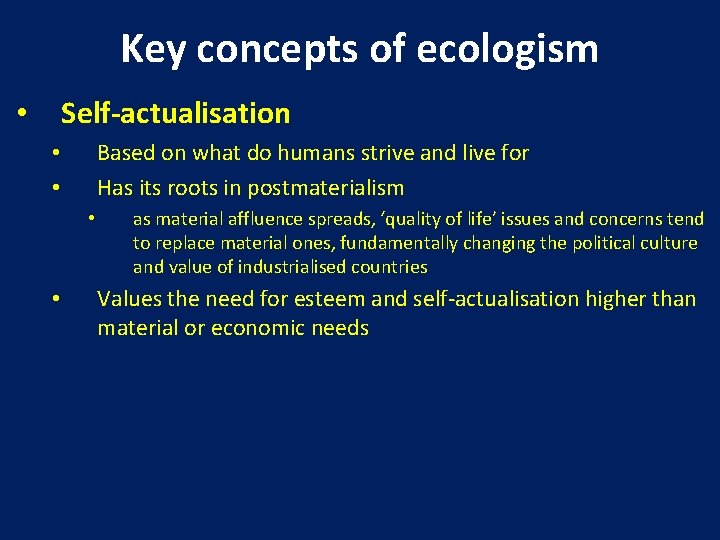 Key concepts of ecologism

• Self-actualisation

• Based on what do humans strive and live for

• Has its roots in postmaterialism

• as material affluence spreads, 'quality of life' issues and concerns tend to replace material ones, fundamentally changing the political culture and value of industrialised countries

• Values the need for esteem and self-actualisation higher than material or economic needs